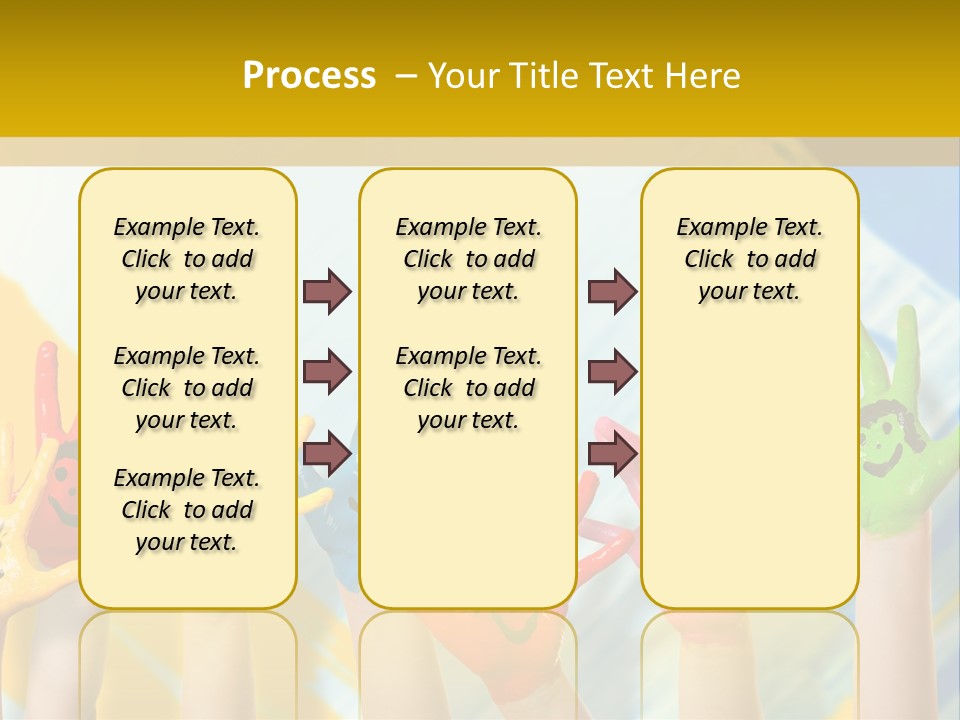 Process – Your Title Text Here

Example Text. Click to add your text.

Example Text. Click to add your text.

Example Text. Click to add your text.

Example Text. Click to add your text.

Example Text. Click to add your text.

Example Text. Click to add your text.